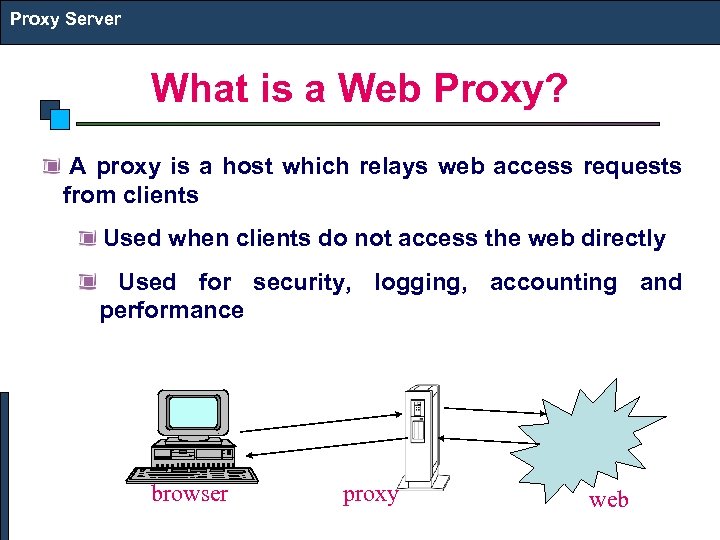 Proxy Server

What is a Web Proxy?

A proxy is a host which relays web access requests from clients

Used when clients do not access the web directly

Used for security, logging, accounting and performance

browser

proxy

web